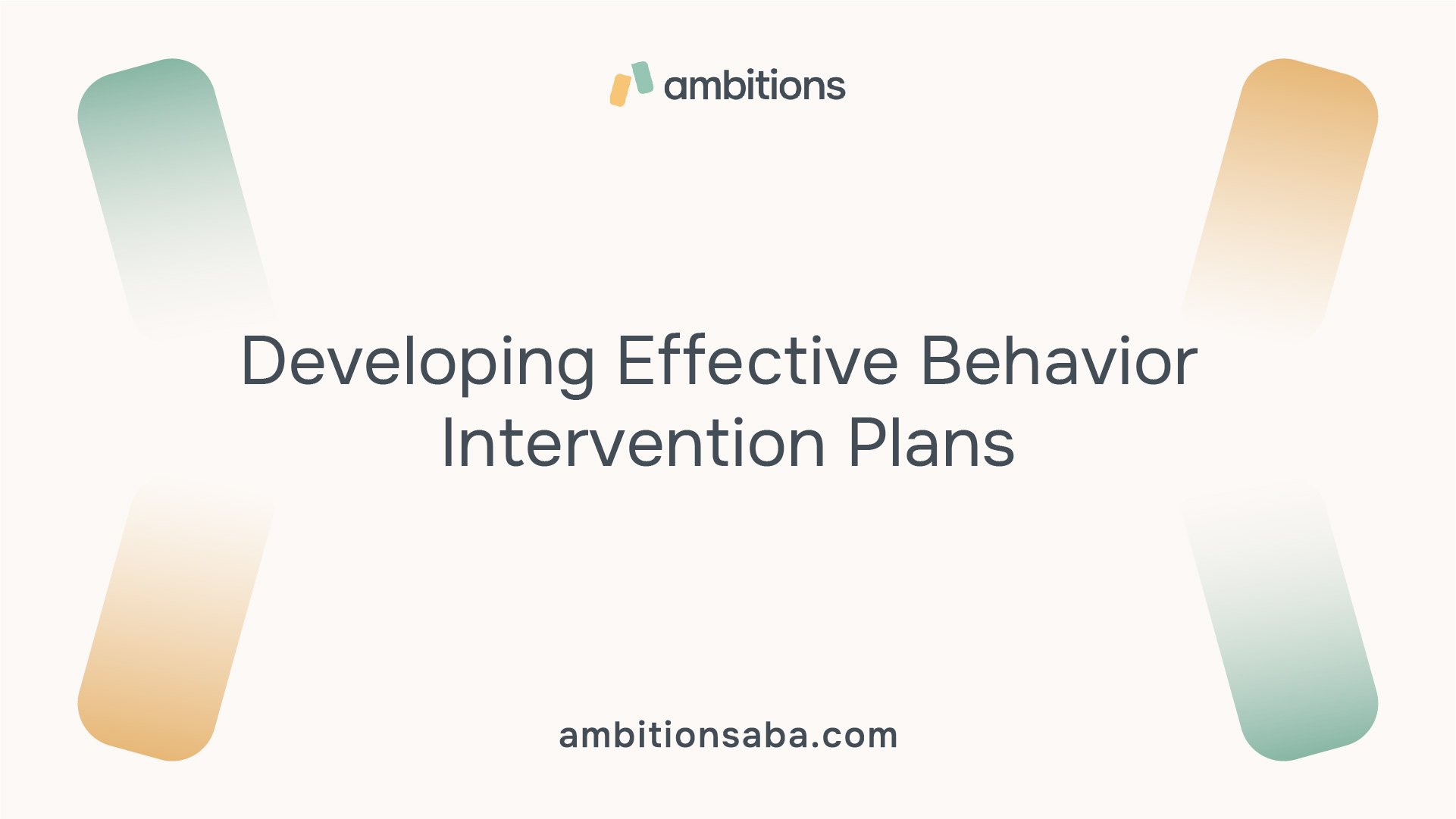 ambitions

Developing Effective Behavior Intervention Plans

ambitionsaba.com